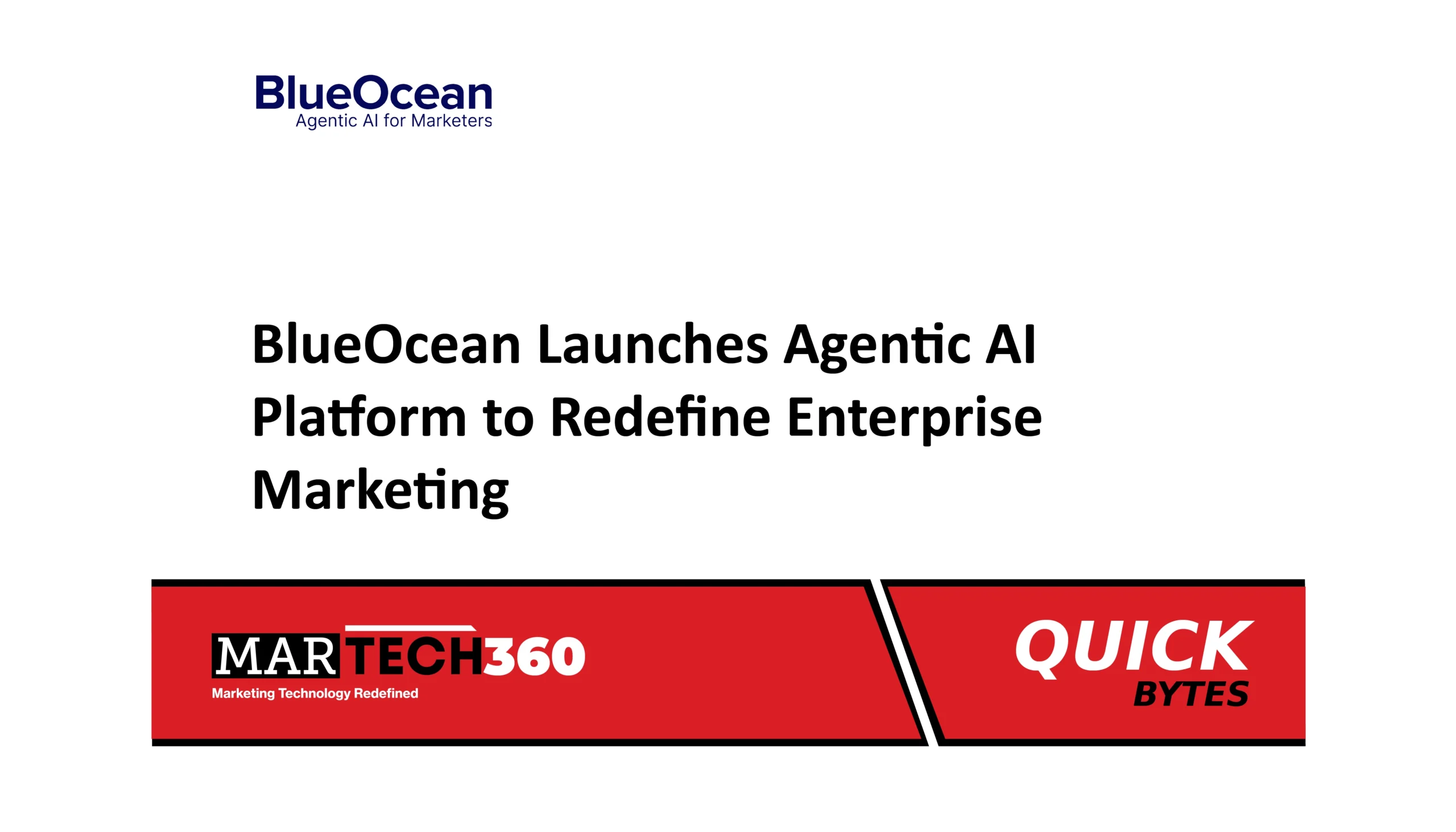 BlueOcean
Agentic AI for Marketers

BlueOcean Launches Agentic AI Platform to Redefine Enterprise Marketing

MARTECH360
Marketing Technology Redefined

QUICK
BYTES